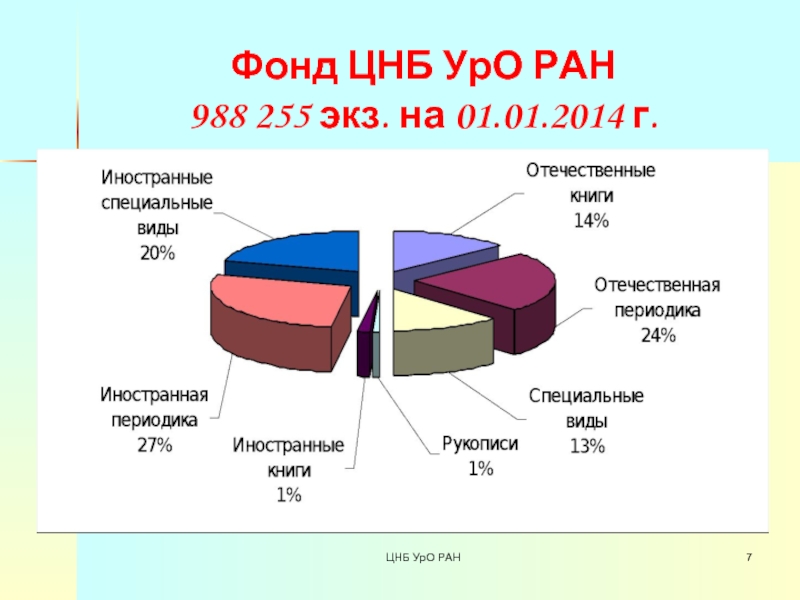 Фонд ЦНБ УрО РАН
988 255 экз. на 01.01.2014 г.

Иностранные специальные виды 20%

Отечественные книги 14%

Отечественная периодика 24%

Специальные виды 13%

Рукописи 1%

Иностранные книги 1%

Иностранная периодика 27%

ЦНБ УрО РАН

7